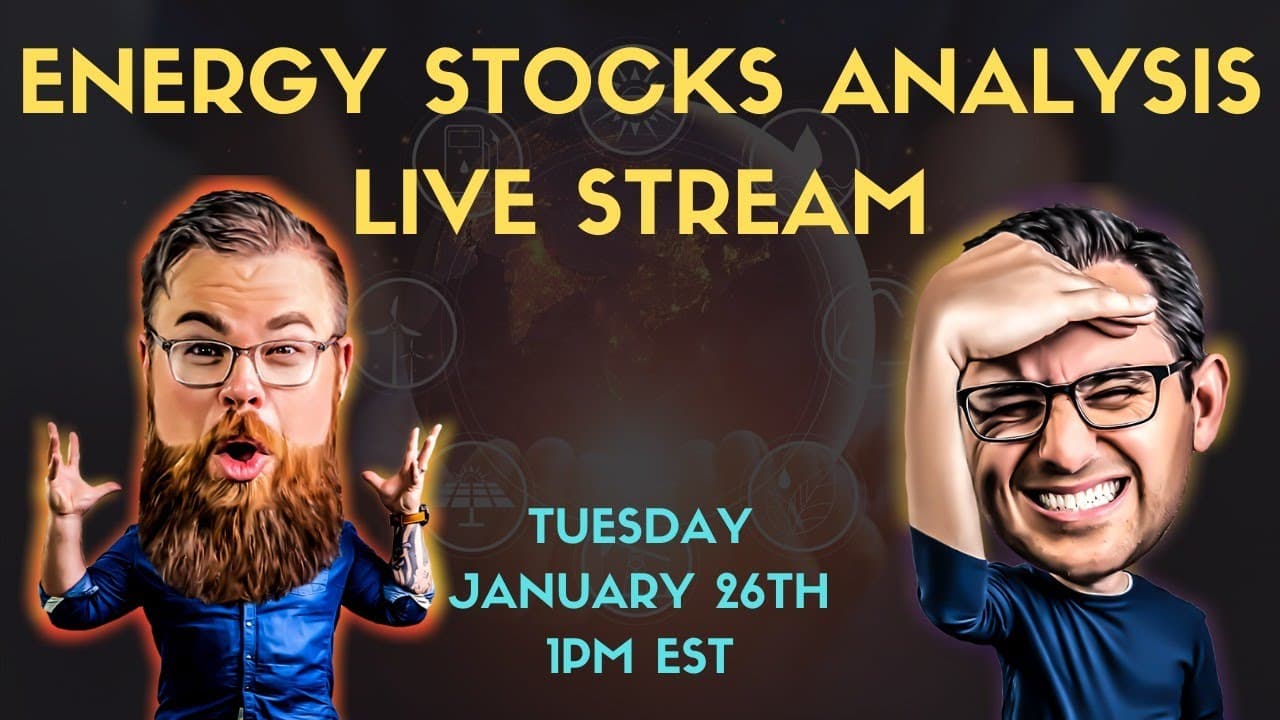 ENERGY STOCKS ANALYSIS LIVE STREAM

TUESDAY
JANUARY 26TH
1PM EST